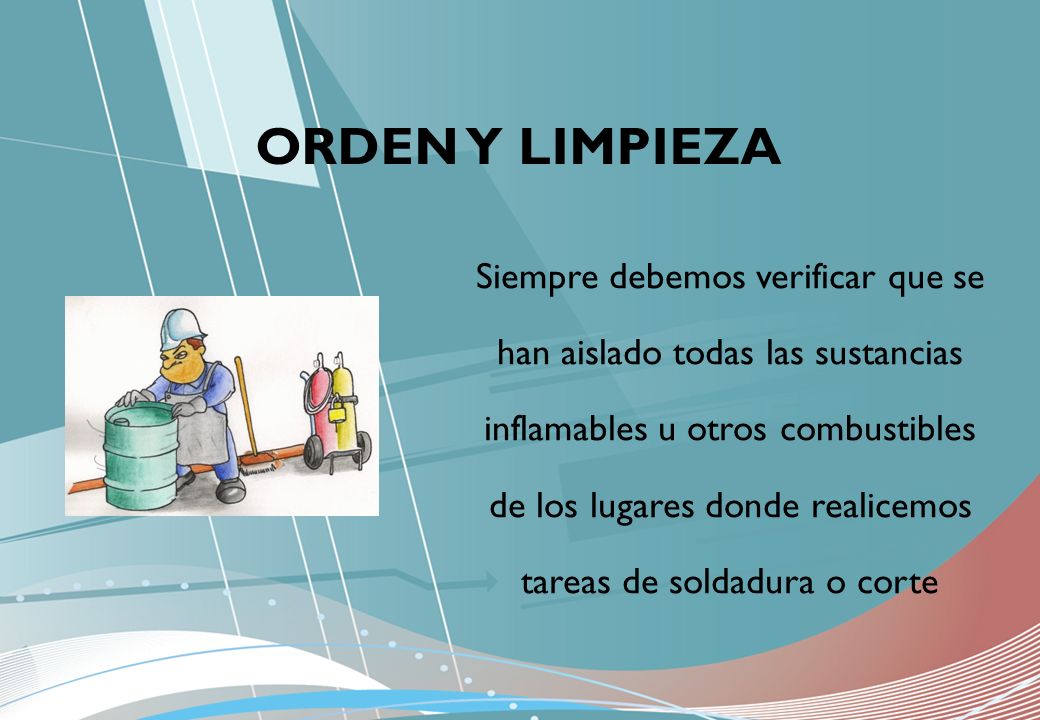 ORDEN Y LIMPIEZA

Siempre debemos verificar que se han aislado todas las sustancias inflamables u otros combustibles de los lugares donde realicemos tareas de soldadura o corte